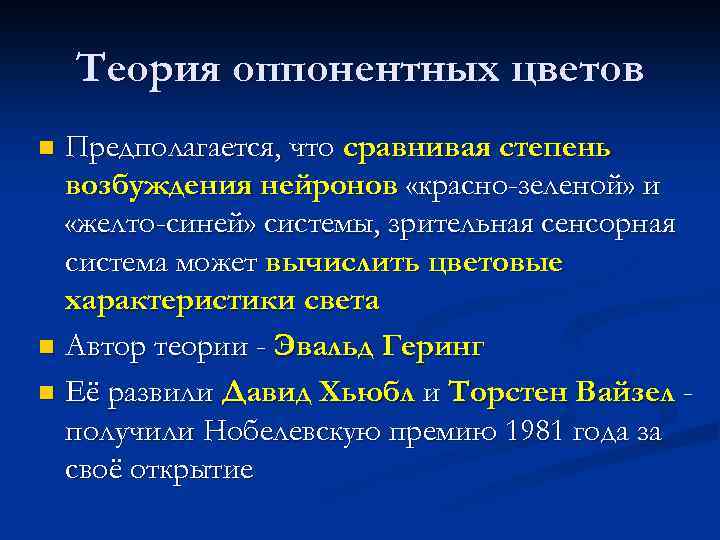 Теория оппонентных цветов

Предполагается, что сравнивая степень возбуждения нейронов «красно-зеленой» и «желто-синей» системы, зрительная сенсорная система может вычислить цветовые характеристики света

Автор теории - Эвальд Геринг

Её развили Давид Хьюбл и Торстен Вайзел - получили Нобелевскую премию 1981 года за своё открытие